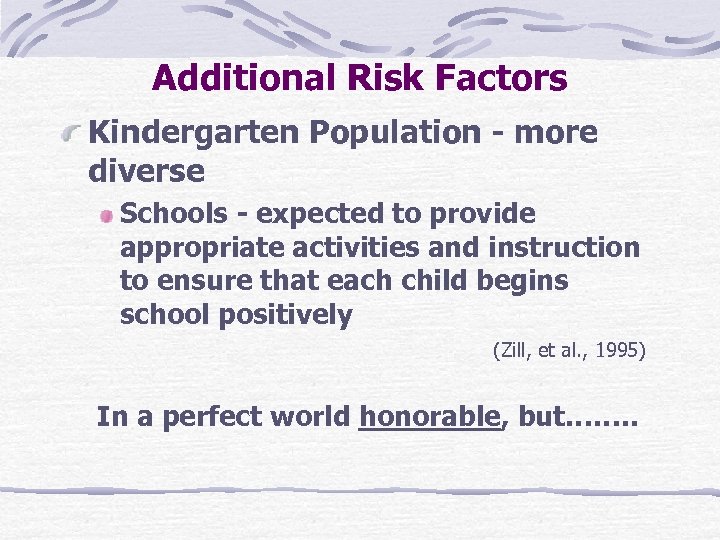 Additional Risk Factors

Kindergarten Population - more diverse

Schools - expected to provide appropriate activities and instruction to ensure that each child begins school positively

(Zill, et al., 1995)

In a perfect world honorable, but........